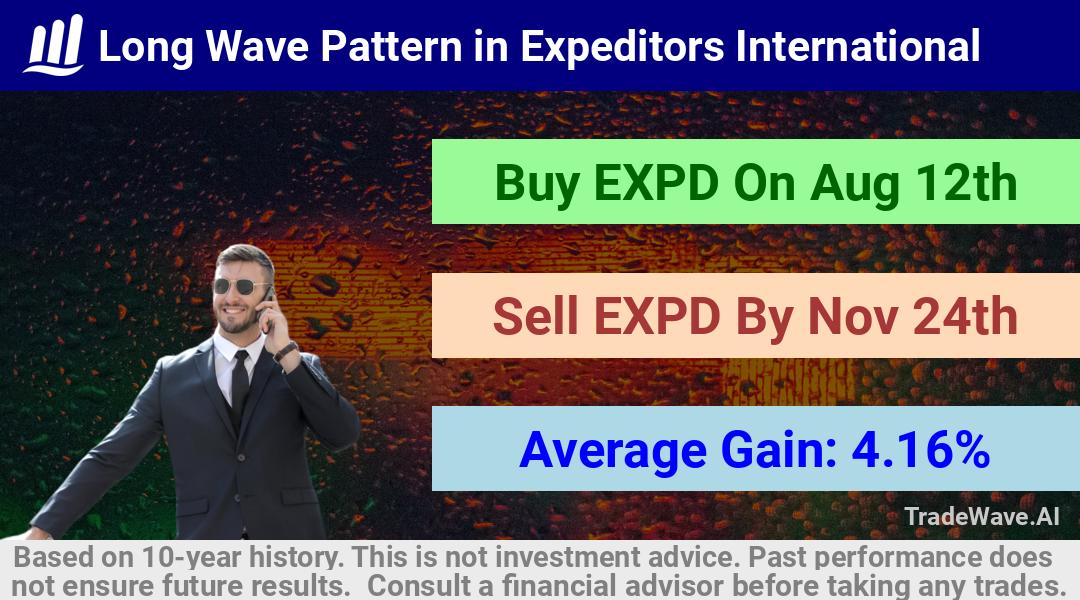 Long Wave Pattern in Expeditors International

Buy EXPD On Aug 12th

Sell EXPD By Nov 24th

Average Gain: 4.16%

TradeWave.AI

Based on 10-year history. This is not investment advice. Past performance does not ensure future results. Consult a financial advisor before taking any trades.